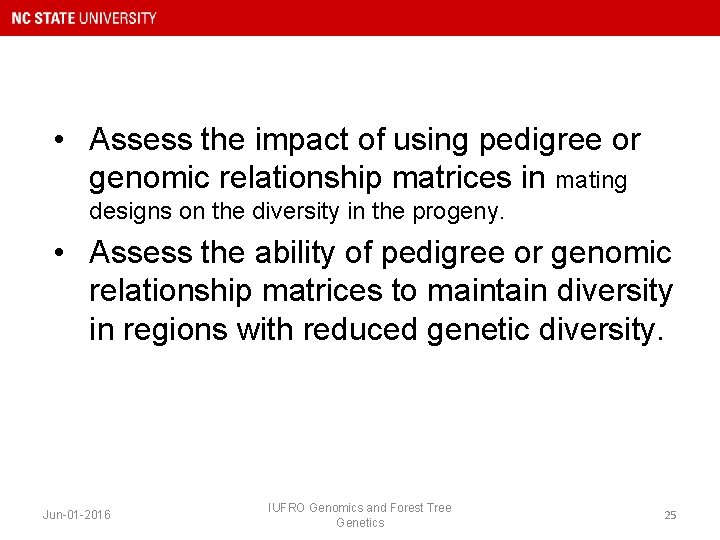 NC STATE UNIVERSITY

• Assess the impact of using pedigree or genomic relationship matrices in mating designs on the diversity in the progeny.

• Assess the ability of pedigree or genomic relationship matrices to maintain diversity in regions with reduced genetic diversity.

Jun-01-2016

IUFRO Genomics and Forest Tree Genetics

25